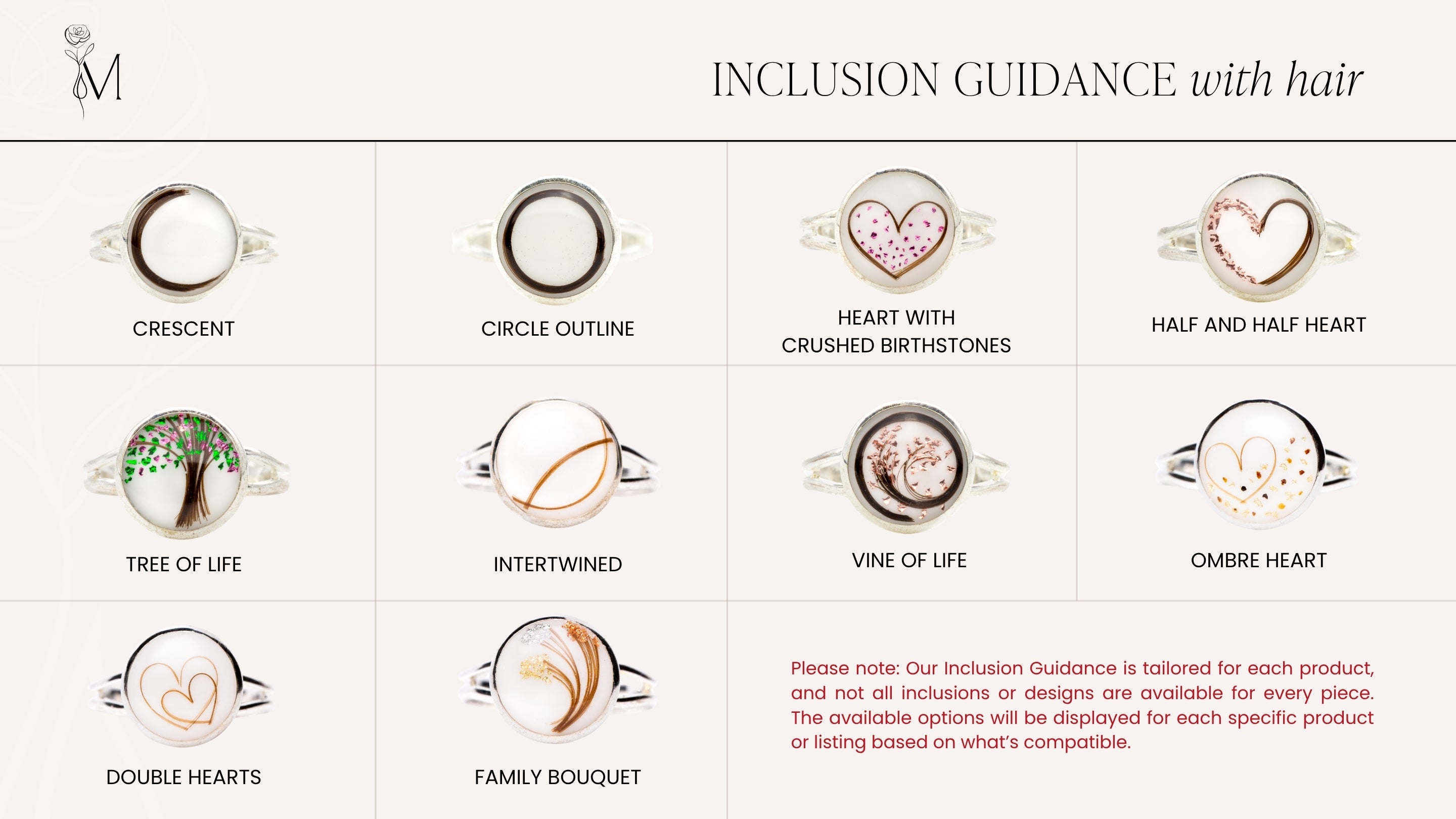 M

INCLUSION GUIDANCE with hair

CRESCENT

CIRCLE OUTLINE

HEART WITH CRUSHED BIRTHSTONES

HALF AND HALF HEART

TREE OF LIFE

INTERTWINED

VINE OF LIFE

OMBRE HEART

DOUBLE HEARTS

FAMILY BOUQUET

Please note: Our Inclusion Guidance is tailored for each product, and not all inclusions or designs are available for every piece. The available options will be displayed for each specific product or listing based on what's compatible.